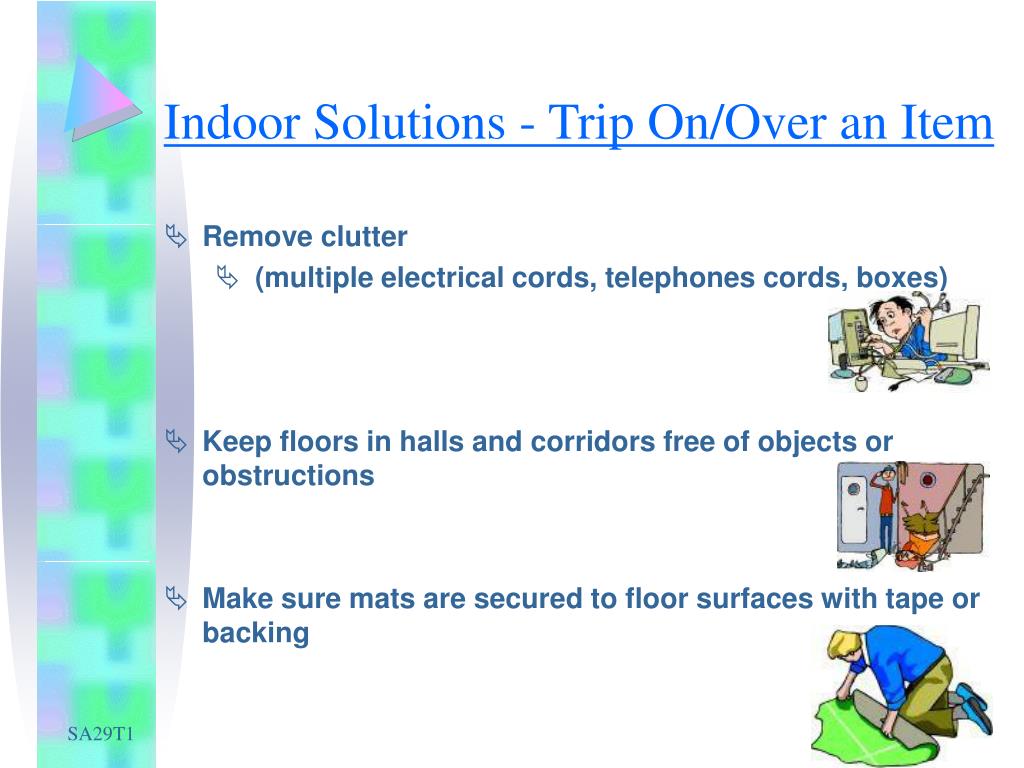 Indoor Solutions - Trip On/Over an Item

Remove clutter

(multiple electrical cords, telephones cords, boxes)

Keep floors in halls and corridors free of objects or obstructions

Make sure mats are secured to floor surfaces with tape or backing

SA29T1